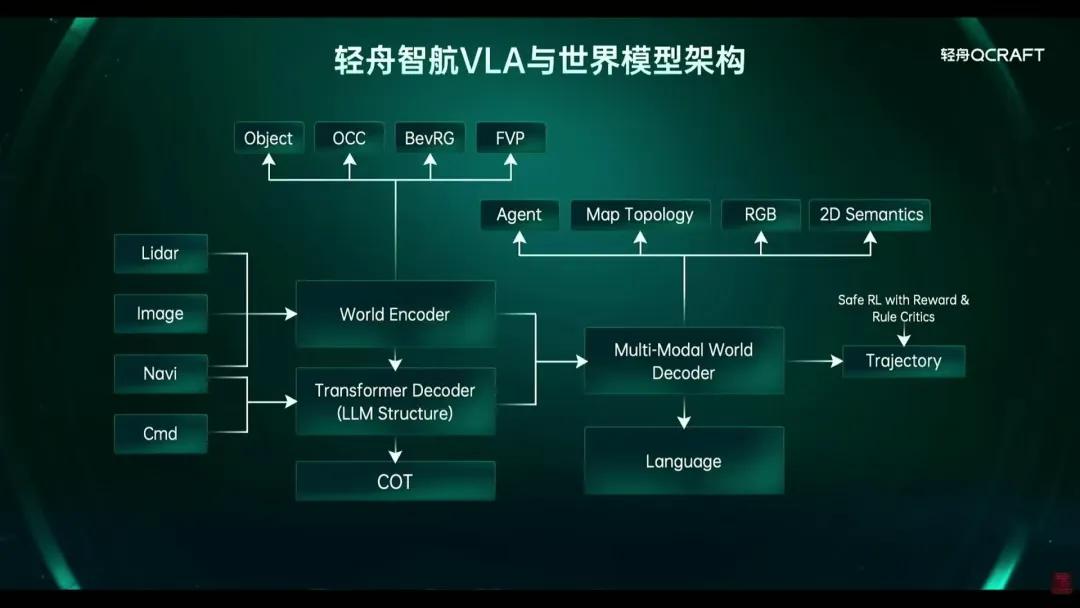 轻舟智航VLA与世界模型架构

轻舟QCRAFT

Object

OCC

BevRG

FVP

Agent

Map Topology

RGB

2D Semantics

Lidar

Image

Navi

Cmd

World Encoder

Transformer Decoder (LLM Structure)

COT

Multi-Modal World Decoder

Language

Safe RL with Reward & Rule Critics

Trajectory